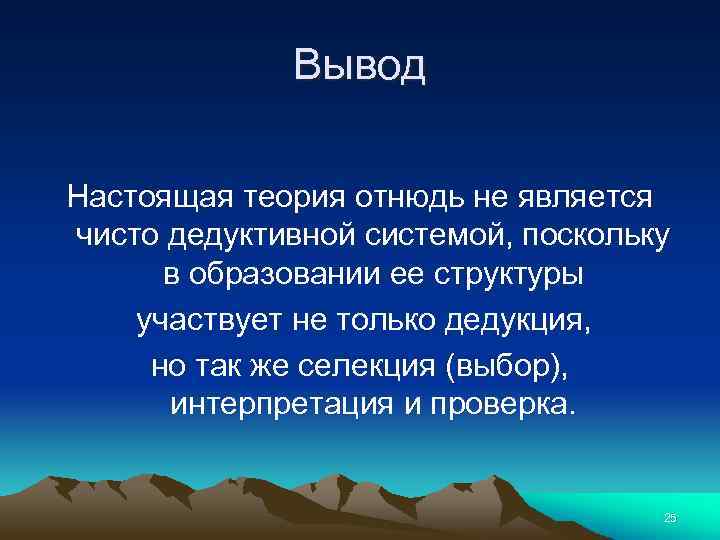 Вывод

Настоящая теория отнюдь не является чисто дедуктивной системой, поскольку в образовании ее структуры

участвует не только дедукция,

но так же селекция (выбор), интерпретация и проверка.

25